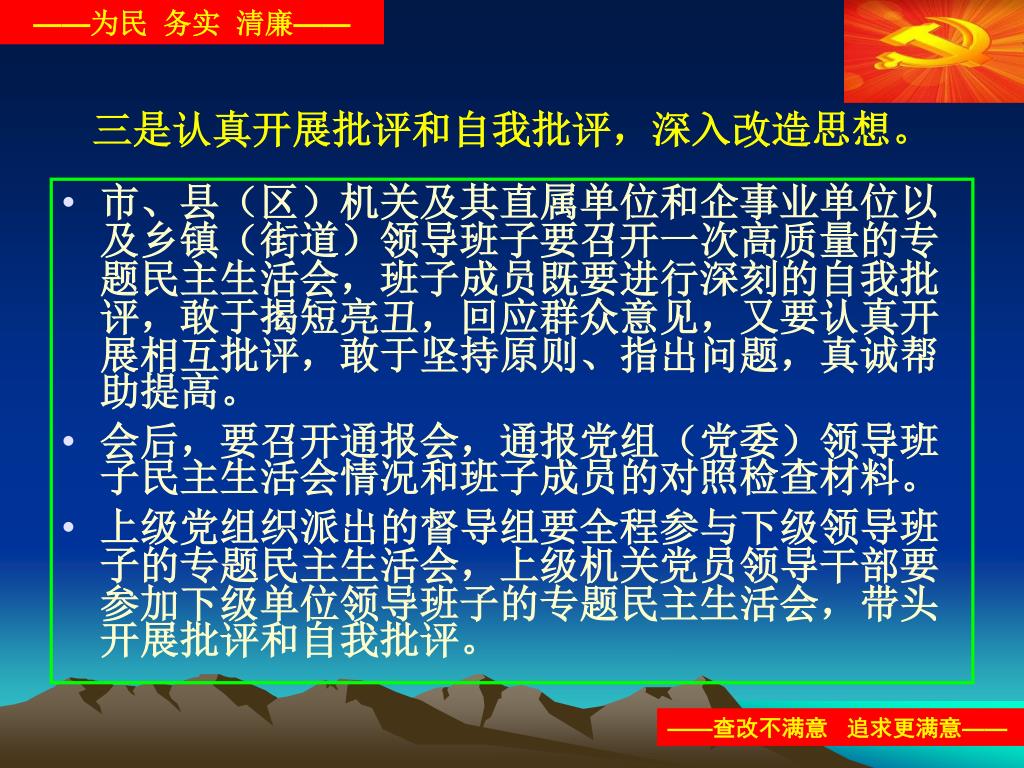 ——为民 务实 清廉——

三是认真开展批评和自我批评，深入改造思想。

• 市、县（区）机关及其直属单位和企事业单位以及乡镇（街道）领导班子要召开一次高质量的专题民主生活会，班子成员既要进行深刻的自我批评，敢于揭短亮丑，回应群众意见，又要认真开展相互批评，敢于坚持原则、指出问题，真诚帮助提高。

• 会后，要召开通报会，通报党组（党委）领导班子民主生活会情况和班子成员的对照检查材料。

• 上级党组织派出的督导组要全程参与下级领导班子的专题民主生活会，上级机关党员领导干部要参加下级单位领导班子的专题民主生活会，带头开展批评和自我批评。

——查改不满意 追求更满意——